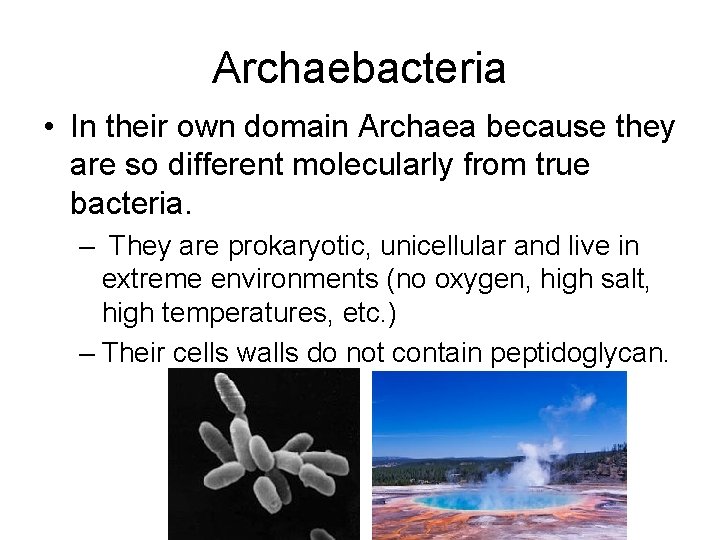 Archaebacteria

• In their own domain Archaea because they are so different molecularly from true bacteria.

– They are prokaryotic, unicellular and live in extreme environments (no oxygen, high salt, high temperatures, etc.)

– Their cells walls do not contain peptidoglycan.